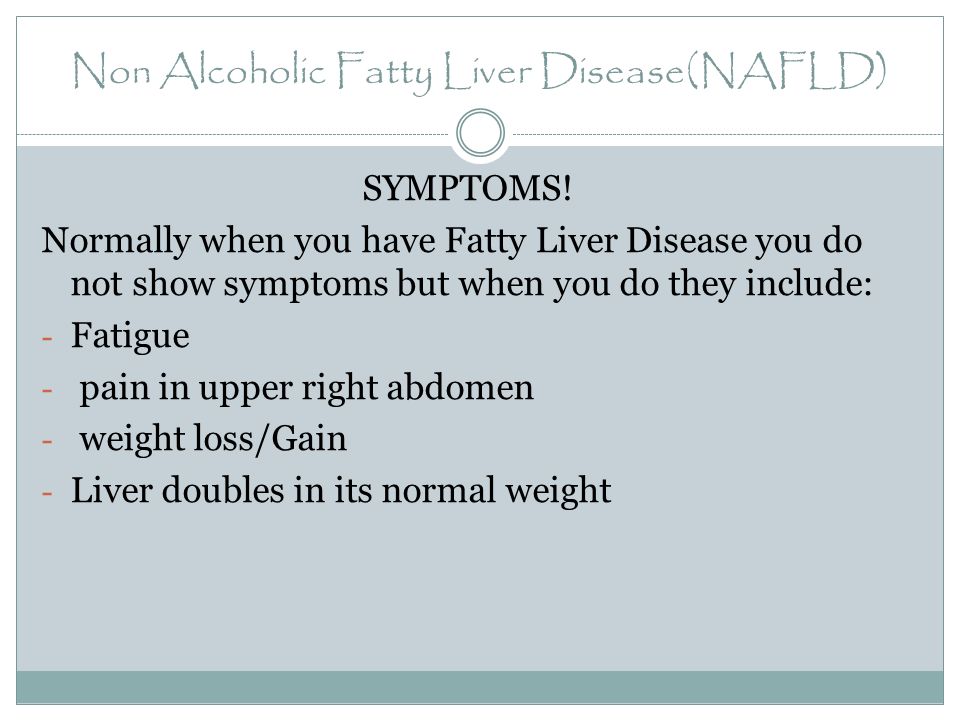 Non Alcoholic Fatty Liver Disease(NAFLD)

SYMPTOMS!

Normally when you have Fatty Liver Disease you do not show symptoms but when you do they include:

- Fatigue
- pain in upper right abdomen
- weight loss/Gain
- Liver doubles in its normal weight